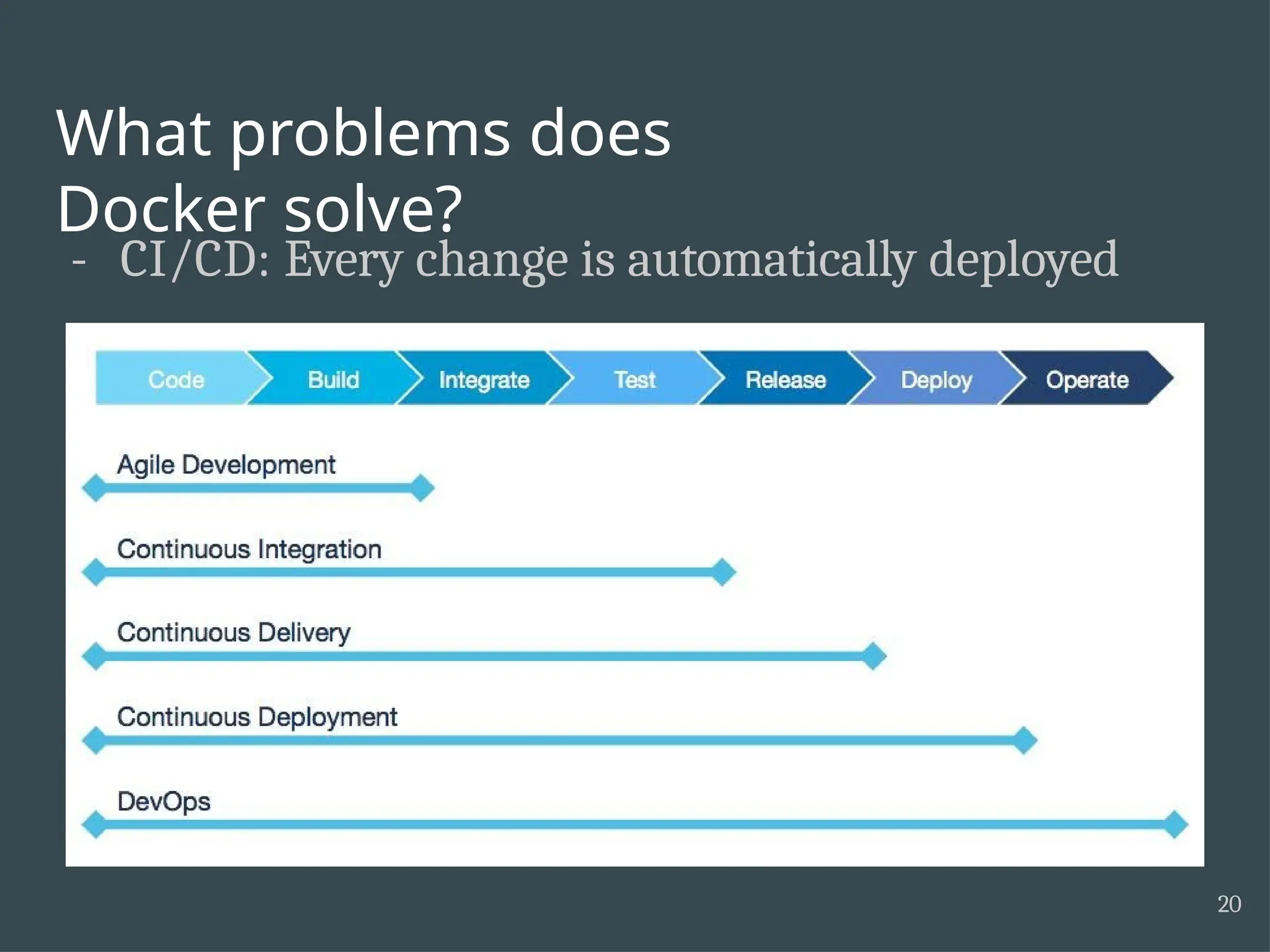 What problems does Docker solve?

- CI/CD: Every change is automatically deployed

Code Build Integrate Test Release Deploy Operate

Agile Development

Continuous Integration

Continuous Delivery

Continuous Deployment

DevOps

20